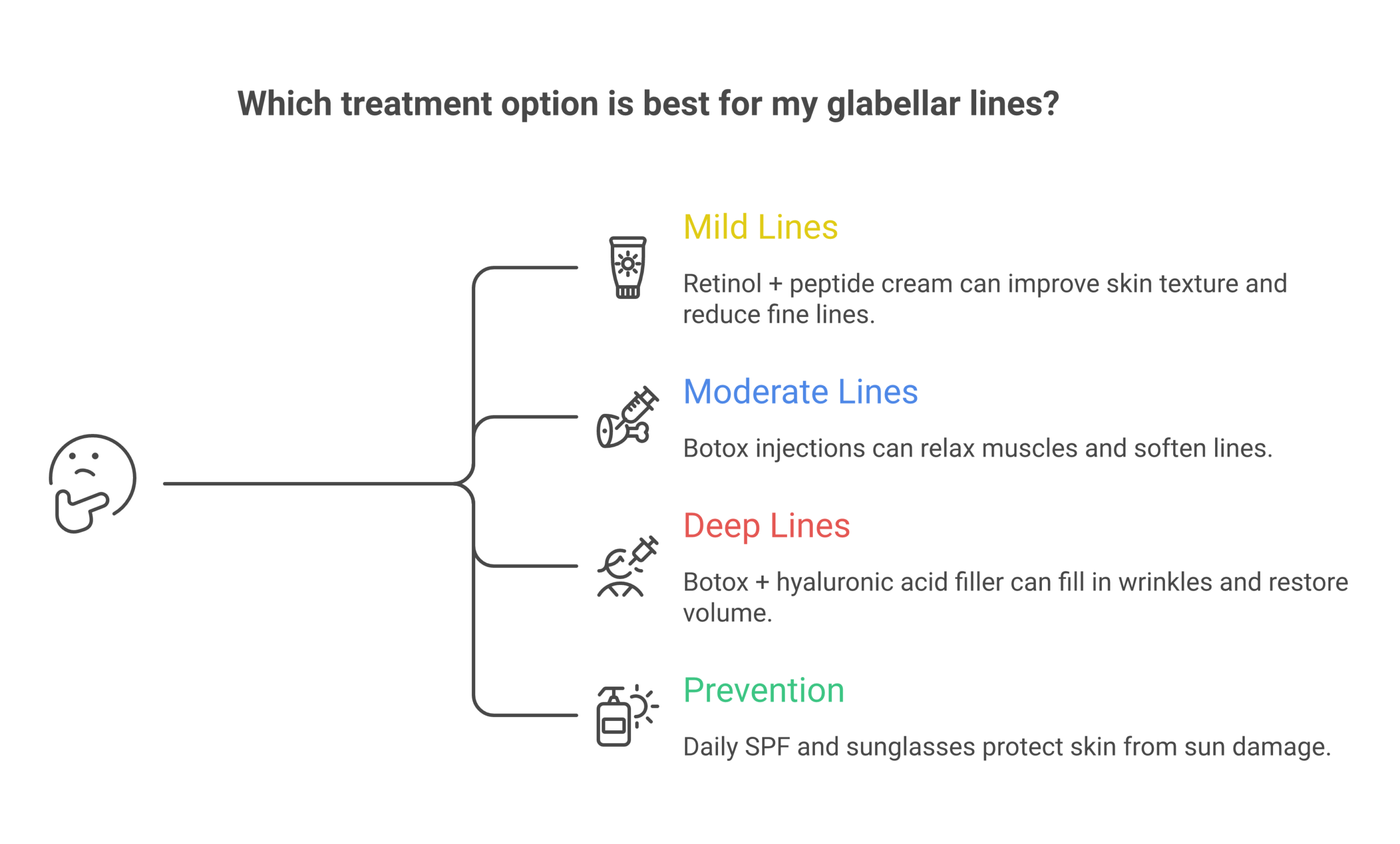 Which treatment option is best for my glabellar lines?

Mild Lines

Retinol + peptide cream can improve skin texture and reduce fine lines.

Moderate Lines

Botox injections can relax muscles and soften lines.

Deep Lines

Botox + hyaluronic acid filler can fill in wrinkles and restore volume.

Prevention

Daily SPF and sunglasses protect skin from sun damage.